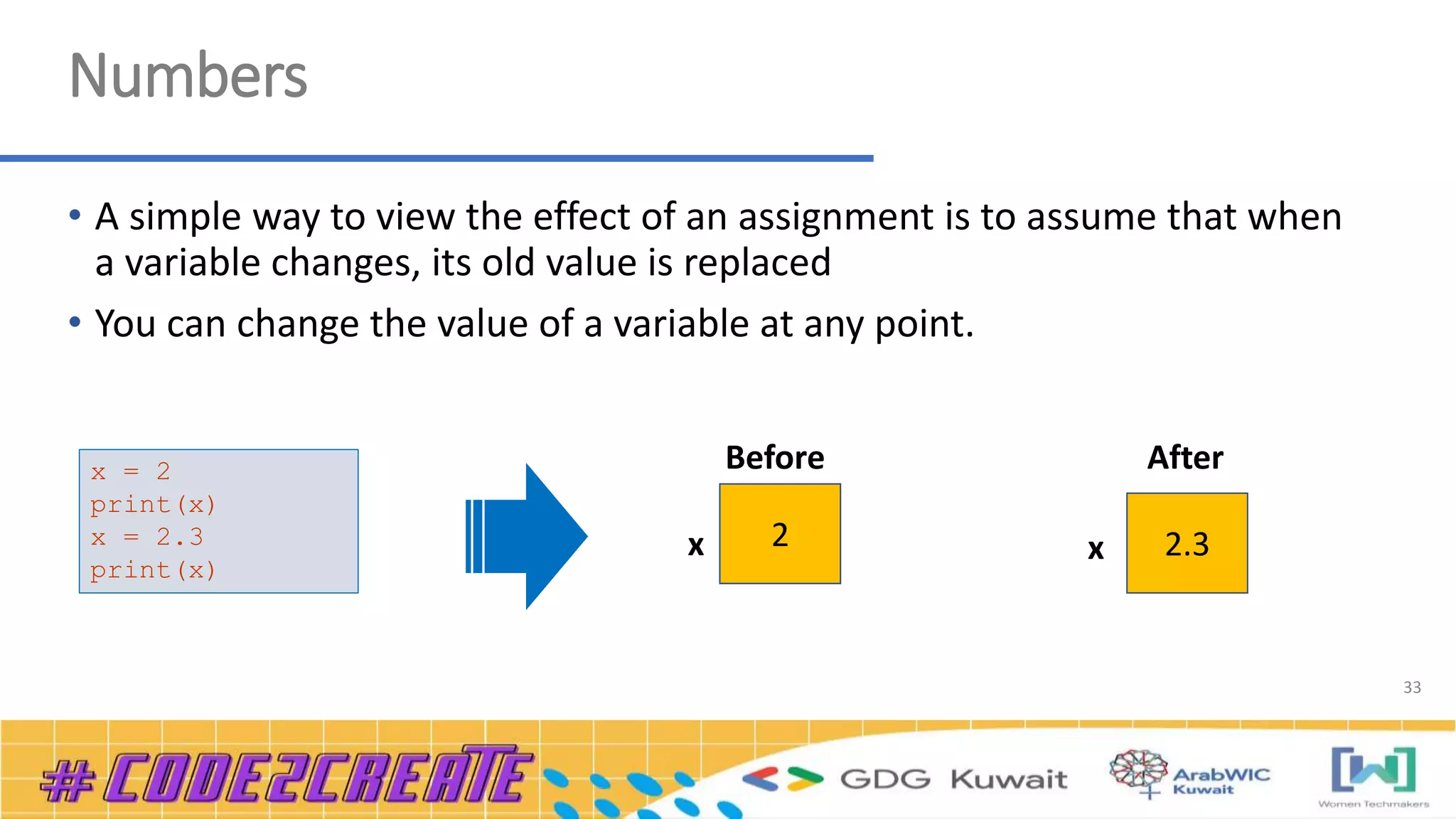 Numbers

• A simple way to view the effect of an assignment is to assume that when a variable changes, its old value is replaced
• You can change the value of a variable at any point.

x = 2
print(x)
x = 2.3
print(x)

Before
x 2

After
x 2.3

33

#CODE2CREATE GDG Kuwait ArabWIC Kuwait Women Techmakers